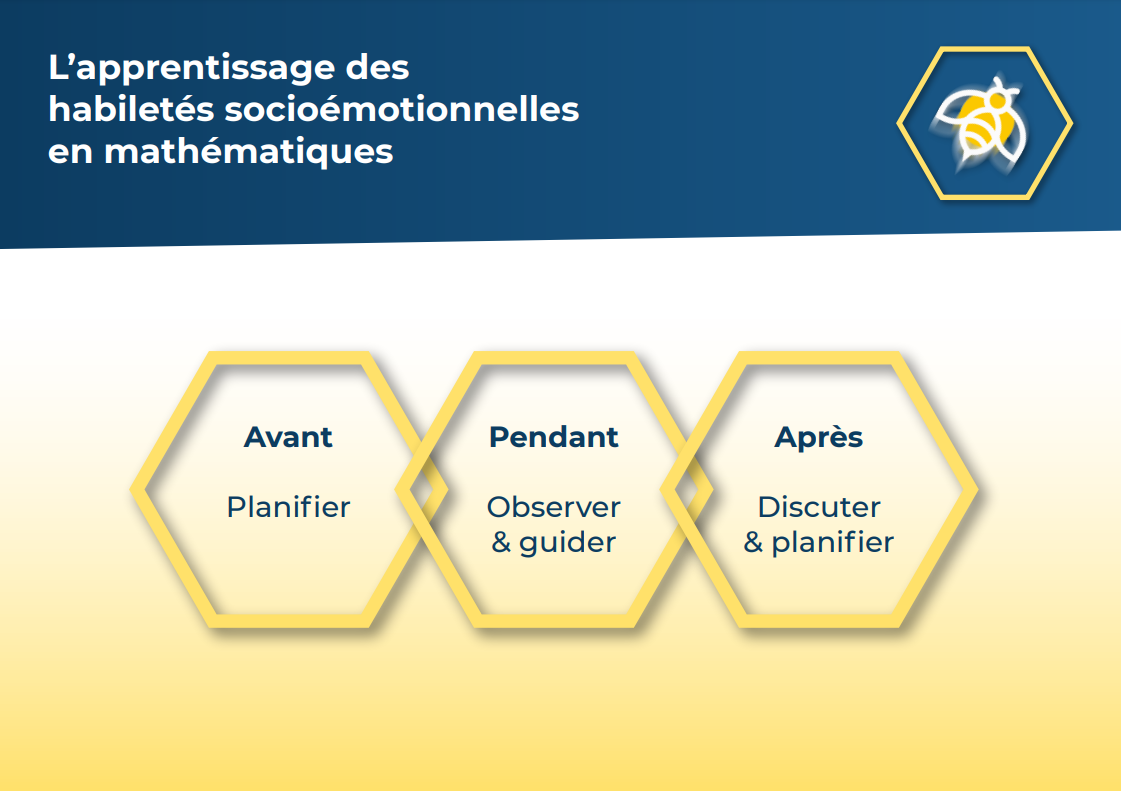 L’apprentissage des habiletés socioémotionnelles en mathématiques

Avant

Planifier

Pendant

Observer & guider

Après

Discuter & planifier